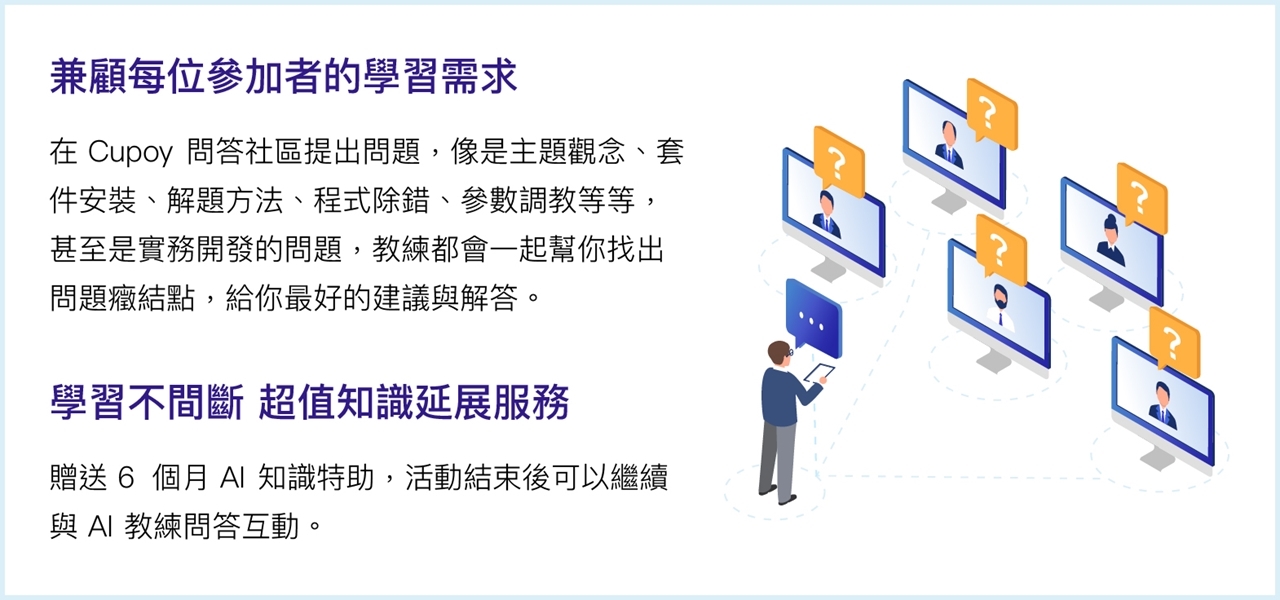 兼顧每位參加者的學習需求

在 Cupoy 問答社區提出問題，像是主題觀念、套件安裝、解題方法、程式除錯、參數調教等等，甚至是實務開發的問題，教練都會一起幫你找出問題癥結點，給你最好的建議與解答。

學習不間斷 超值知識延展服務

贈送 6 個月 AI 知識特助，活動結束後可以繼續與 AI 教練問答互動。

?

?

?

?

?

...